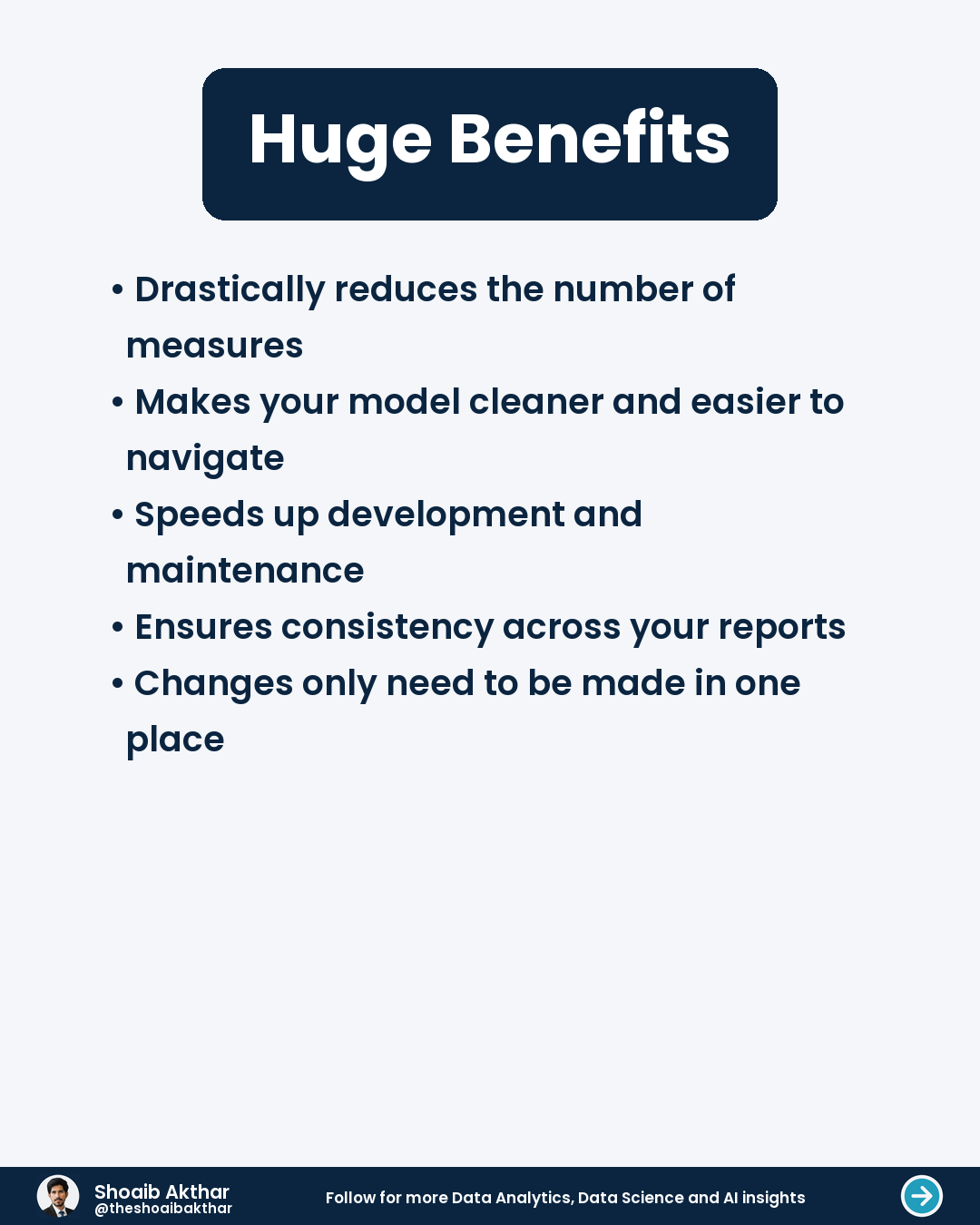 Huge Benefits

• Drastically reduces the number of measures
• Makes your model cleaner and easier to navigate
• Speeds up development and maintenance
• Ensures consistency across your reports
• Changes only need to be made in one place

Shoaib Akthar
@theshoaibakthar

Follow for more Data Analytics, Data Science and AI insights